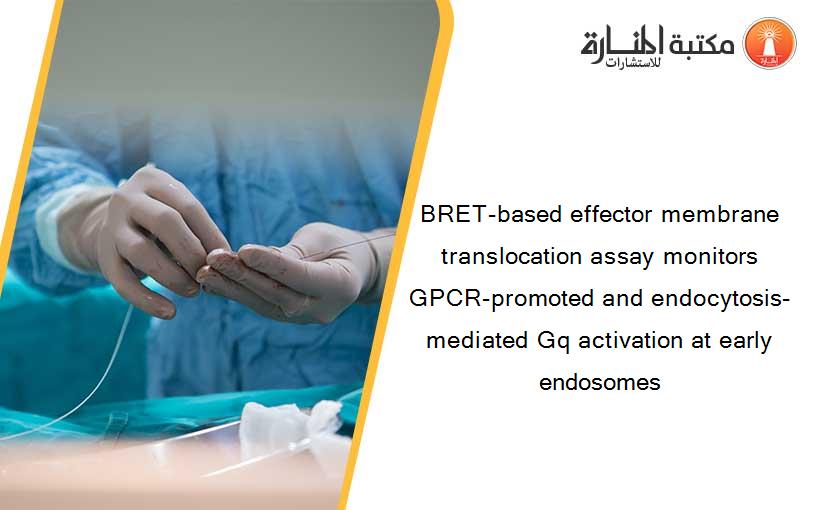 مكتبة المنارة للاستشارات

BRET-based effector membrane translocation assay monitors GPCR-promoted and endocytosis-mediated Gq activation at early endosomes